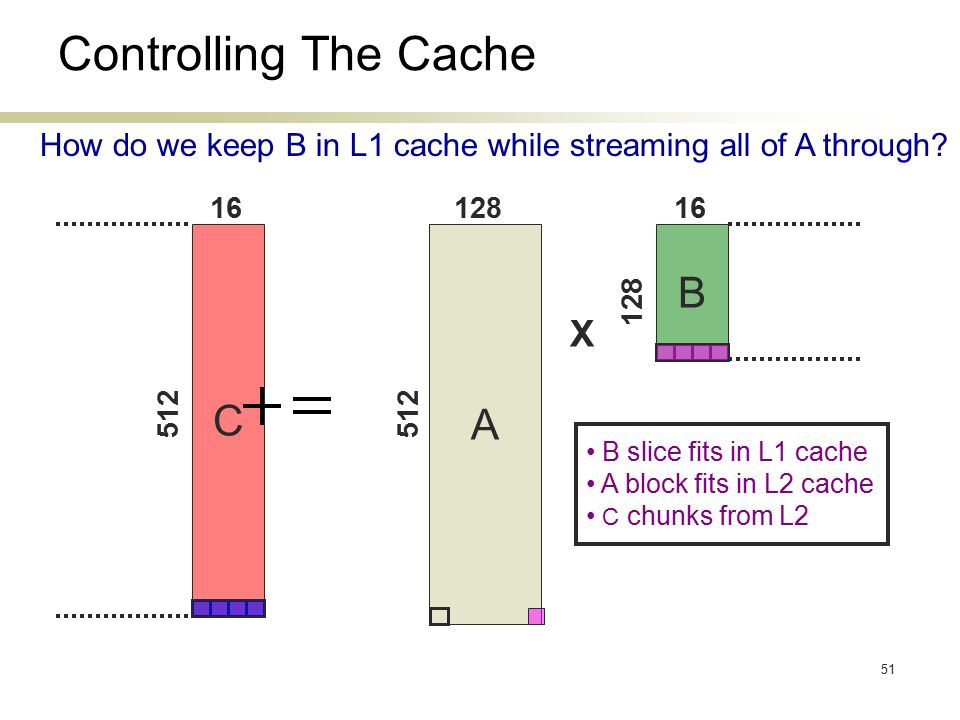 Controlling The Cache

How do we keep B in L1 cache while streaming all of A through?

16

512

C += 

128

512

A

X

16

128

B

• B slice fits in L1 cache
• A block fits in L2 cache
• C chunks from L2

51